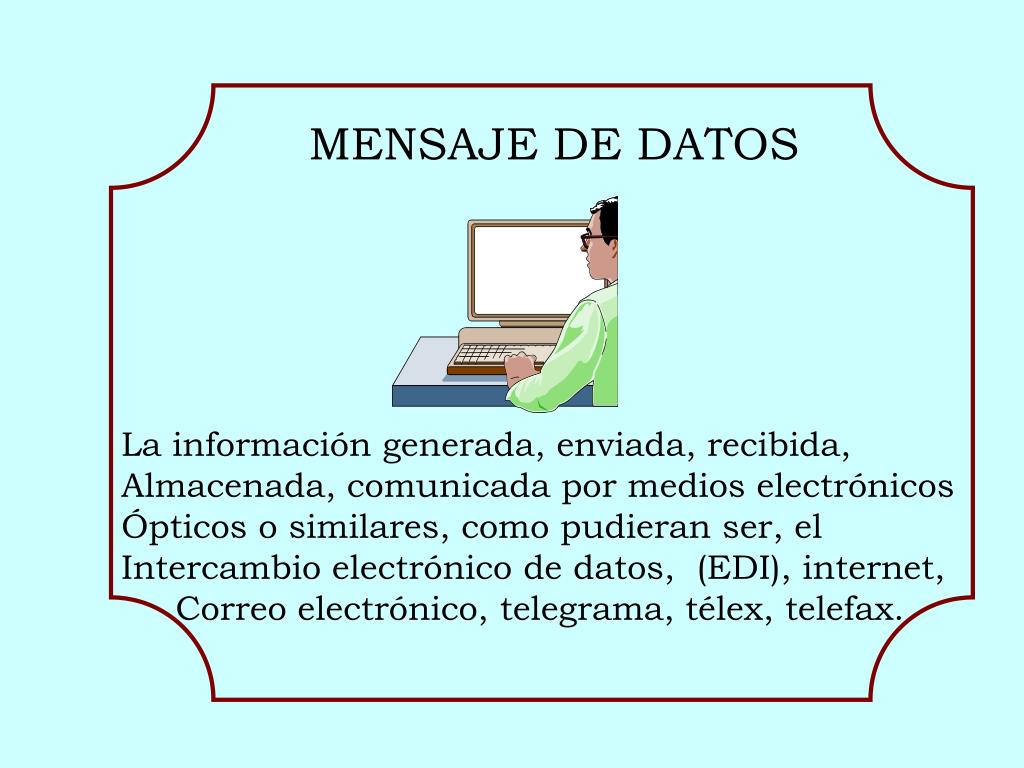 MENSAJE DE DATOS

La información generada, enviada, recibida, Almacenada, comunicada por medios electrónicos Ópticos o similares, como pudieran ser, el Intercambio electrónico de datos, (EDI), internet, Correo electrónico, telegrama, télex, telefax.